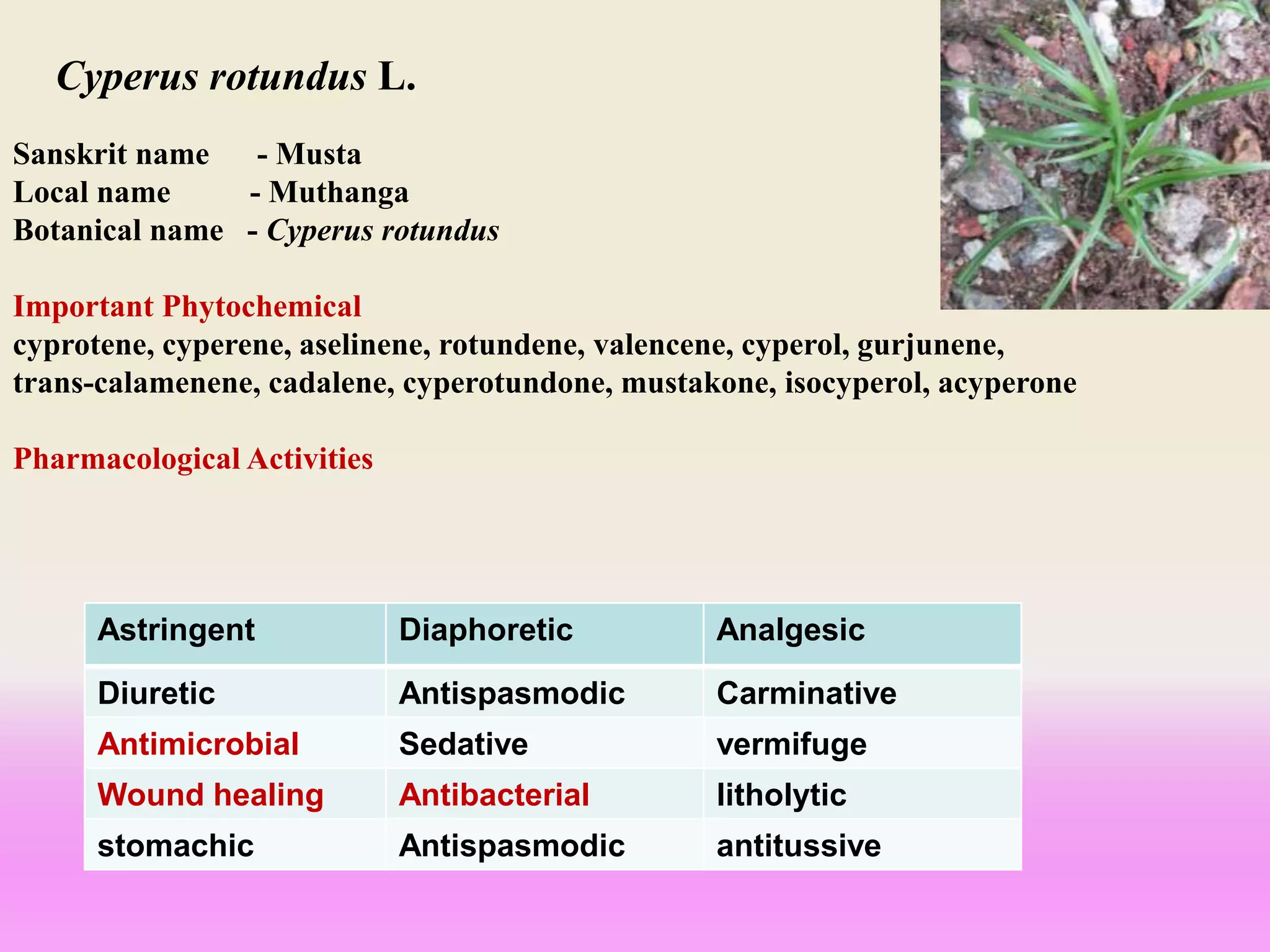 Cyperus rotundus L.

Sanskrit name - Musta
Local name - Muthanga
Botanical name - Cyperus rotundus

Important Phytochemical
cyprotene, cyperene, aselinene, rotundene, valencene, cyperol, gurjunene, trans-calamenene, cadalene, cyperotundone, mustakone, isocyperol, acyperone

Pharmacological Activities

| Astringent | Diaphoretic | Analgesic |
|---|---|---|
| Diuretic | Antispasmodic | Carminative |
| Antimicrobial | Sedative | vermifuge |
| Wound healing | Antibacterial | litholytic |
| stomachic | Antispasmodic | antitussive |